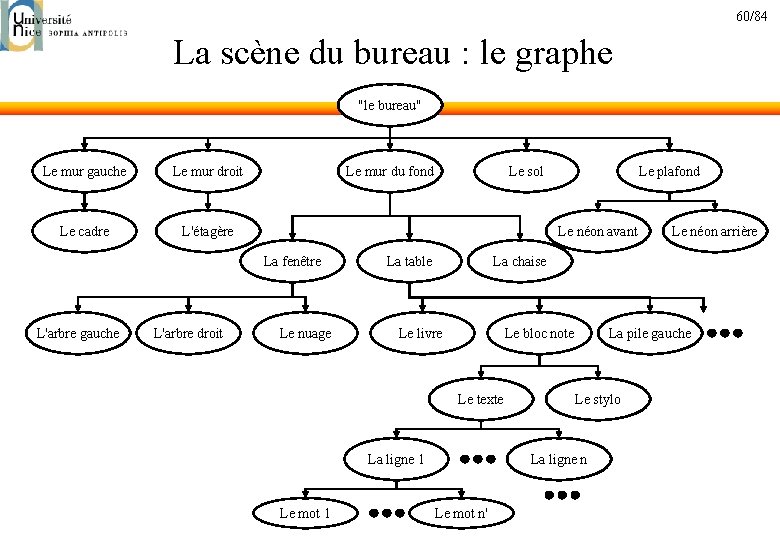 Université Nice SOPHIA ANTIPOLIS

60/84

La scène du bureau : le graphe

"le bureau"

Le mur gauche
Le mur droit
Le mur du fond
Le sol
Le plafond

Le cadre
L'étagère
Le néon avant
Le néon arrière

La fenêtre
La table
La chaise

L'arbre gauche
L'arbre droit
Le nuage
Le livre
Le bloc note
La pile gauche

Le texte
Le stylo

La ligne 1
La ligne n

Le mot 1
Le mot n'